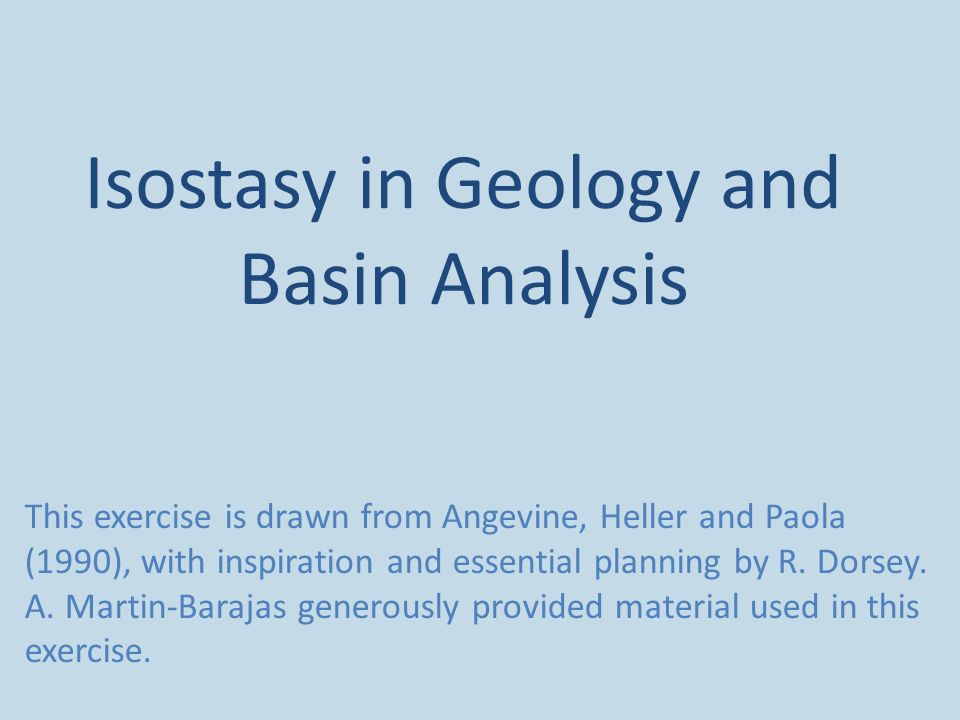 Isostasy in Geology and Basin Analysis

This exercise is drawn from Angevine, Heller and Paola (1990), with inspiration and essential planning by R. Dorsey. A. Martin-Barajas generously provided material used in this exercise.